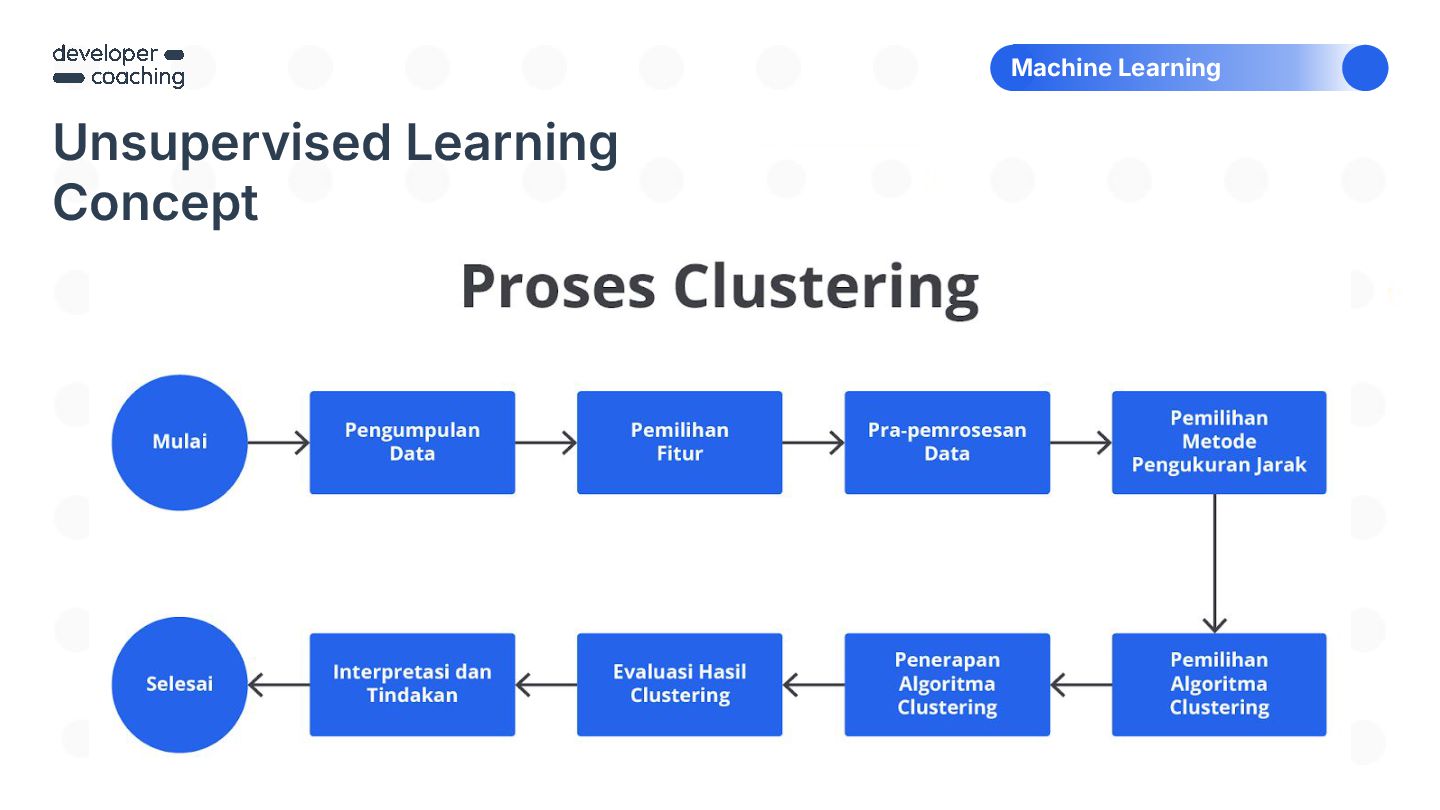 developer
coaching

Machine Learning

Unsupervised Learning Concept

Proses Clustering

Mulai

Pengumpulan Data

Pemilihan Fitur

Pra-pemrosesan Data

Pemilihan Metode Pengukuran Jarak

Pemilihan Algoritma Clustering

Penerapan Algoritma Clustering

Evaluasi Hasil Clustering

Interpretasi dan Tindakan

Selesai